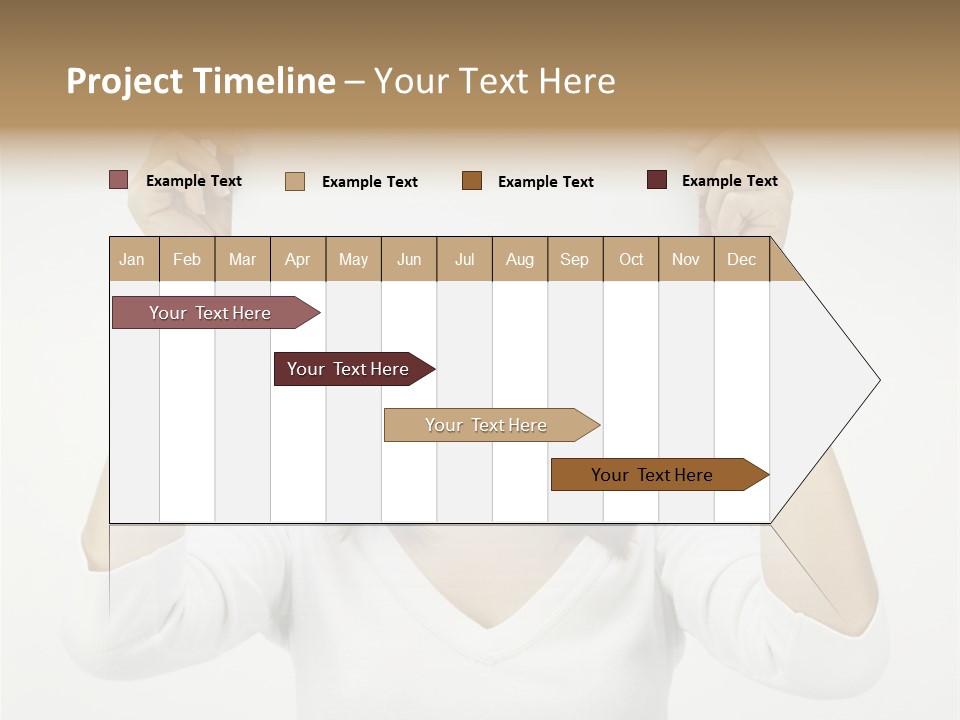 Project Timeline – Your Text Here

Example Text Example Text Example Text Example Text

| Jan | Feb | Mar | Apr | May | Jun | Jul | Aug | Sep | Oct | Nov | Dec |
|---|---|---|---|---|---|---|---|---|---|---|---|

Your Text Here

Your Text Here

Your Text Here

Your Text Here